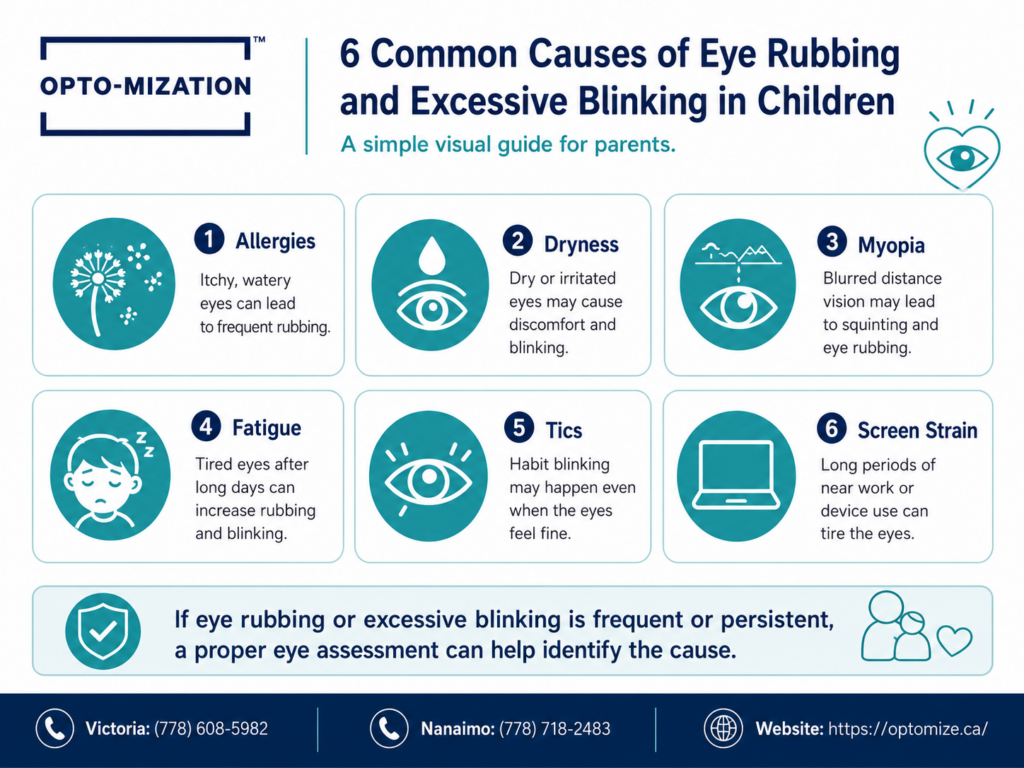 OPTO-MIZATION™

6 Common Causes of Eye Rubbing and Excessive Blinking in Children

A simple visual guide for parents.

1 Allergies

Itchy, watery eyes can lead to frequent rubbing.

2 Dryness

Dry or irritated eyes may cause discomfort and blinking.

3 Myopia

Blurred distance vision may lead to squinting and eye rubbing.

4 Fatigue

Tired eyes after long days can increase rubbing and blinking.

5 Tics

Habit blinking may happen even when the eyes feel fine.

6 Screen Strain

Long periods of near work or device use can tire the eyes.

If eye rubbing or excessive blinking is frequent or persistent, a proper eye assessment can help identify the cause.

Victoria: (778) 608-5982

Nanaimo: (778) 718-2483

Website: https://optomize.ca/